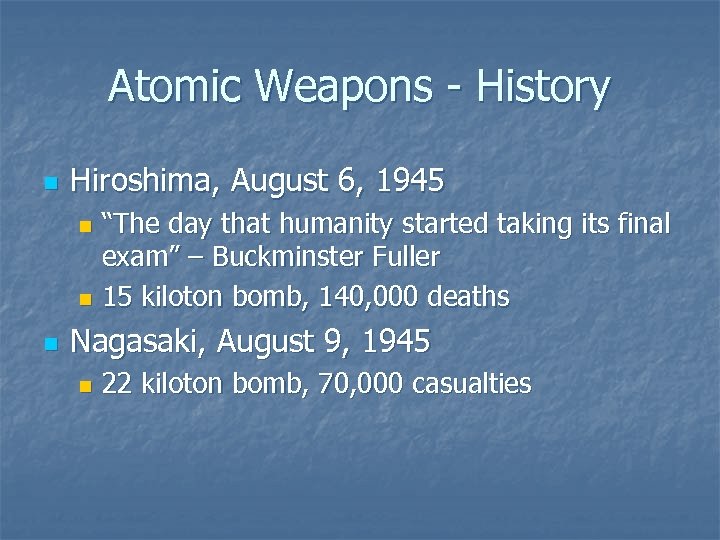 Atomic Weapons - History

Hiroshima, August 6, 1945

"The day that humanity started taking its final exam" – Buckminster Fuller

15 kiloton bomb, 140,000 deaths

Nagasaki, August 9, 1945

22 kiloton bomb, 70,000 casualties